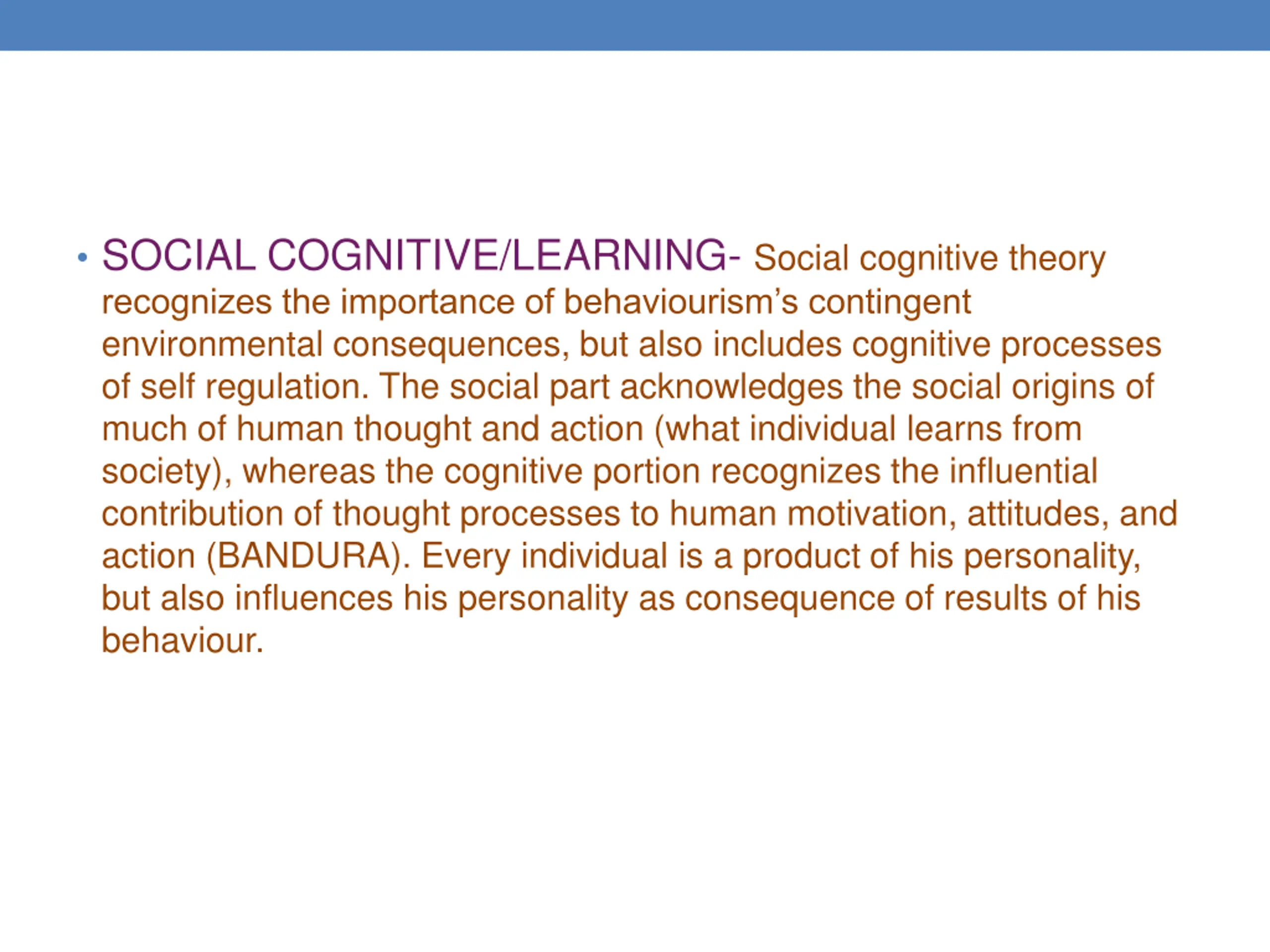 • SOCIAL COGNITIVE/LEARNING- Social cognitive theory recognizes the importance of behaviourism’s contingent environmental consequences, but also includes cognitive processes of self regulation. The social part acknowledges the social origins of much of human thought and action (what individual learns from society), whereas the cognitive portion recognizes the influential contribution of thought processes to human motivation, attitudes, and action (BANDURA). Every individual is a product of his personality, but also influences his personality as consequence of results of his behaviour.